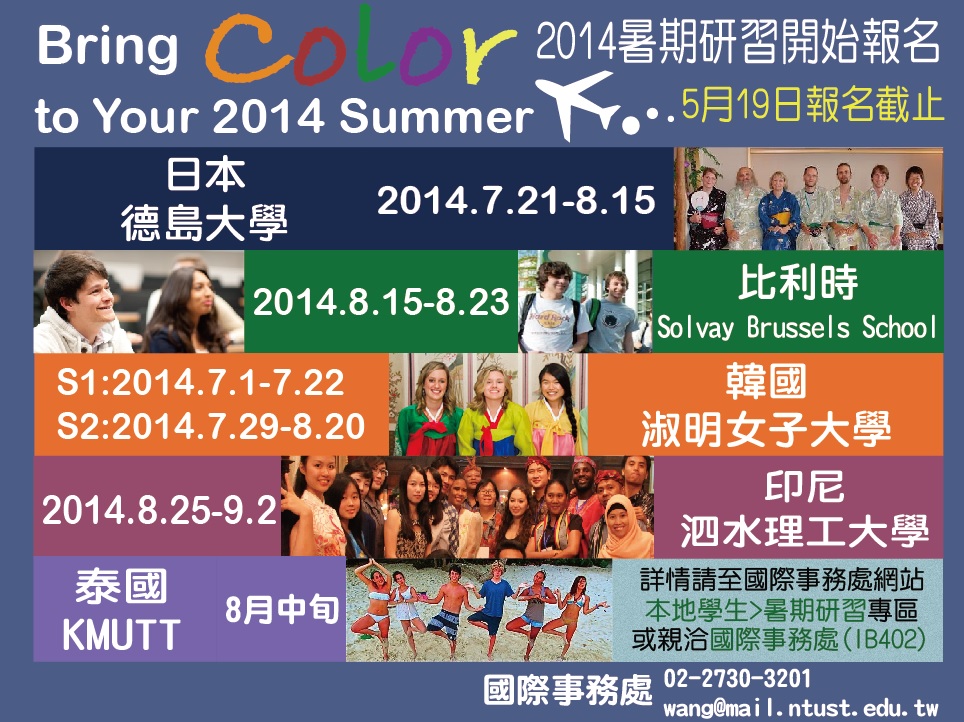 Bring Color to Your 2014 Summer

2014暑期研習開始報名

5月19日報名截止

日本
德島大學

2014.7.21-8.15

2014.8.15-8.23

比利時
Solvay Brussels School

S1:2014.7.1-7.22
S2:2014.7.29-8.20

韓國
淑明女子大學

2014.8.25-9.2

印尼
泗水理工大學

泰國
KMUTT

8月中旬

詳情請至國際事務處網站
本地學生>暑期研習專區
或親洽國際事務處(IB402)

國際事務處

02-2730-3201
wang@mail.ntust.edu.tw